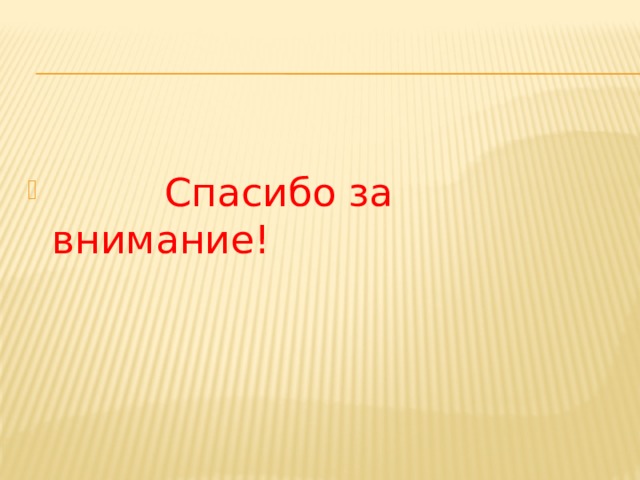 Спасибо за внимание!